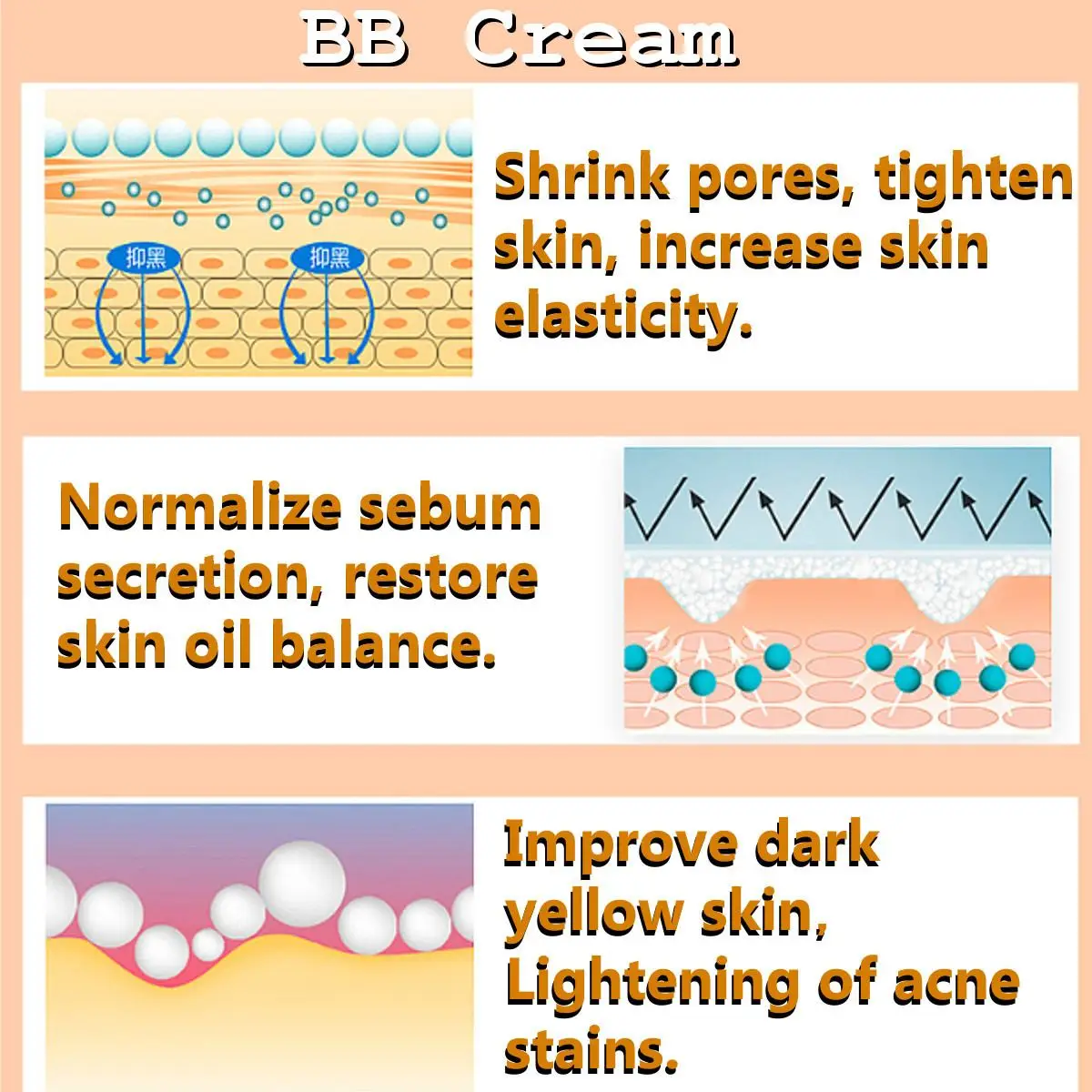 BB Cream

抑黑 抑黑

Shrink pores, tighten skin, increase skin elasticity.

Normalize sebum secretion, restore skin oil balance.

Improve dark yellow skin, Lightening of acne stains.